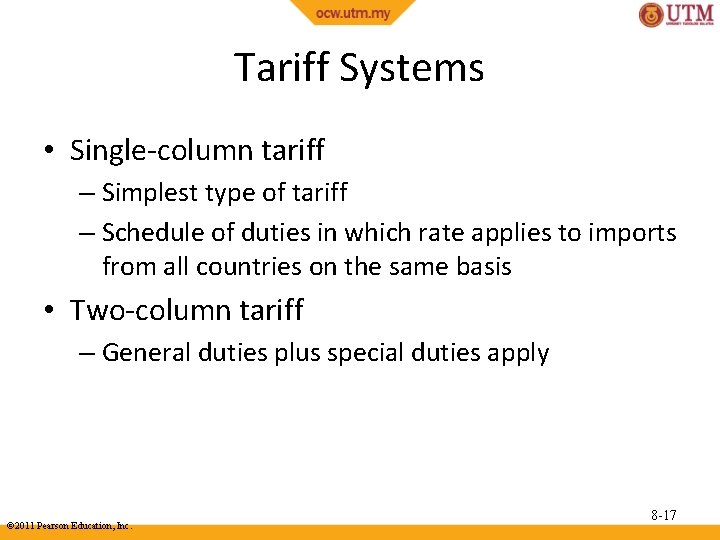 ocw.utm.my

UTM

Tariff Systems

• Single-column tariff
– Simplest type of tariff
– Schedule of duties in which rate applies to imports from all countries on the same basis

• Two-column tariff
– General duties plus special duties apply

8-17

©2011 Pearson Education, Inc.